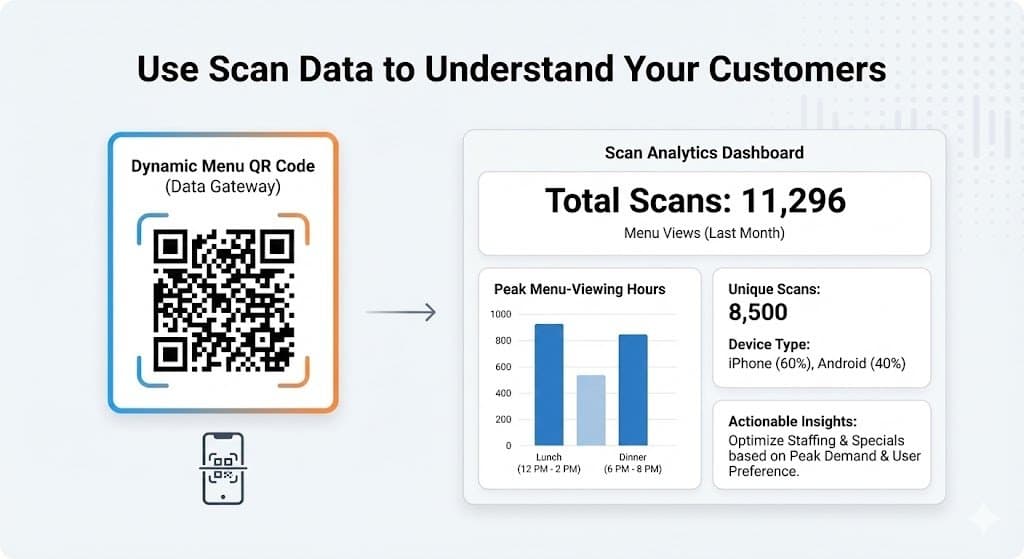 Use Scan Data to Understand Your Customers

Dynamic Menu QR Code
(Data Gateway)

Scan Analytics Dashboard

Total Scans: 11,296
Menu Views (Last Month)

Peak Menu-Viewing Hours

1000
800
600
400
200
0

Lunch
(12 PM - 2 PM)

Dinner
(6 PM - 8 PM)

Unique Scans:
8,500

Device Type:
iPhone (60%), Android (40%)

Actionable Insights:
Optimize Staffing & Specials based on Peak Demand & User Preference.